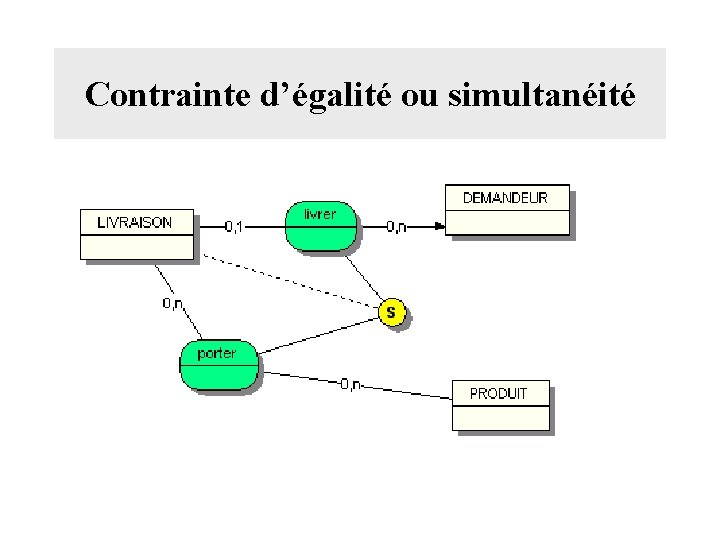 Contrainte d’égalité ou simultanéité

LIVRAISON

0,1

livrer

0,n

DEMANDEUR

0,n

S

porter

0,n

PRODUIT